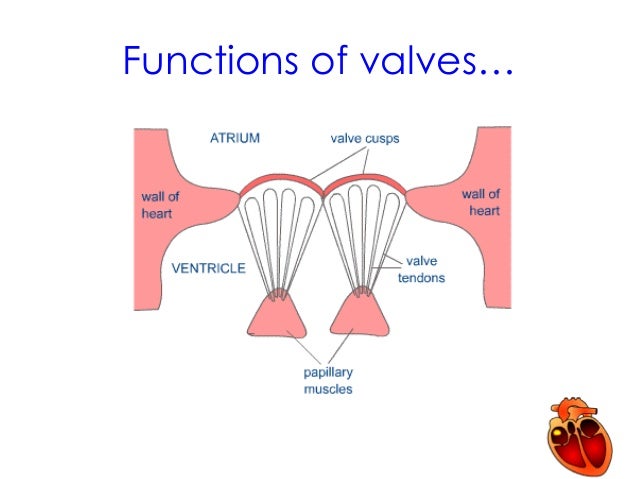 Functions of valves…

ATRIUM

valve cusps

wall of heart

wall of heart

VENTRICLE

valve tendons

papillary muscles